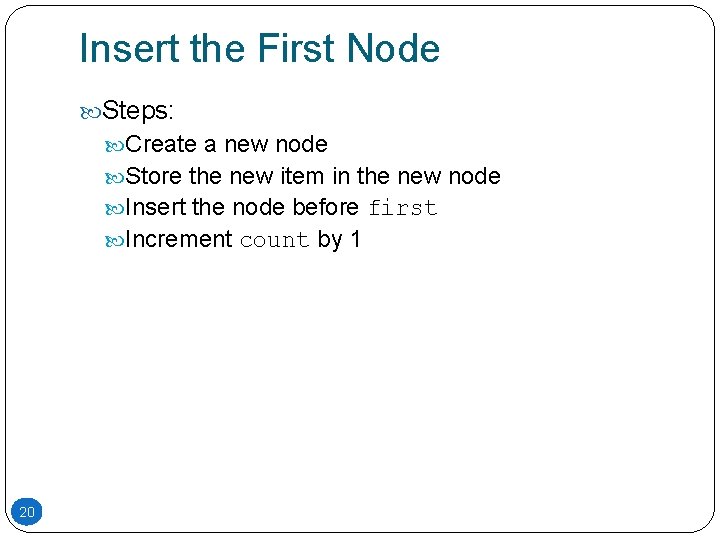 Insert the First Node

Steps:

Create a new node

Store the new item in the new node

Insert the node before first

Increment count by 1

20